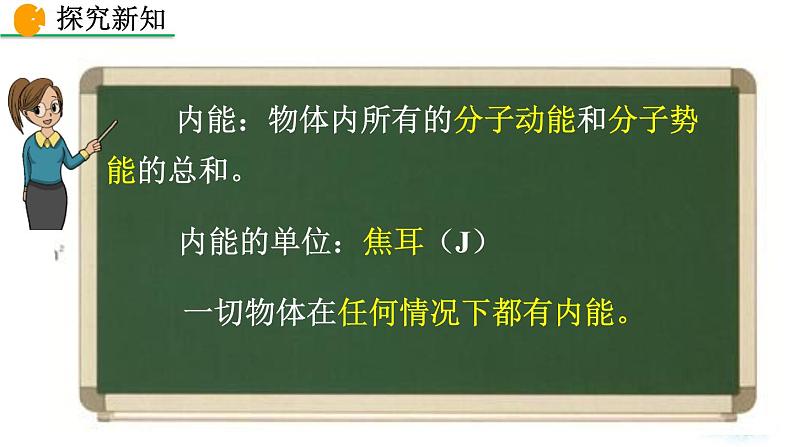 探究新知

内能：物体内所有的分子动能和分子势能的总和。

内能的单位：焦耳（J）

一切物体在任何情况下都有内能。